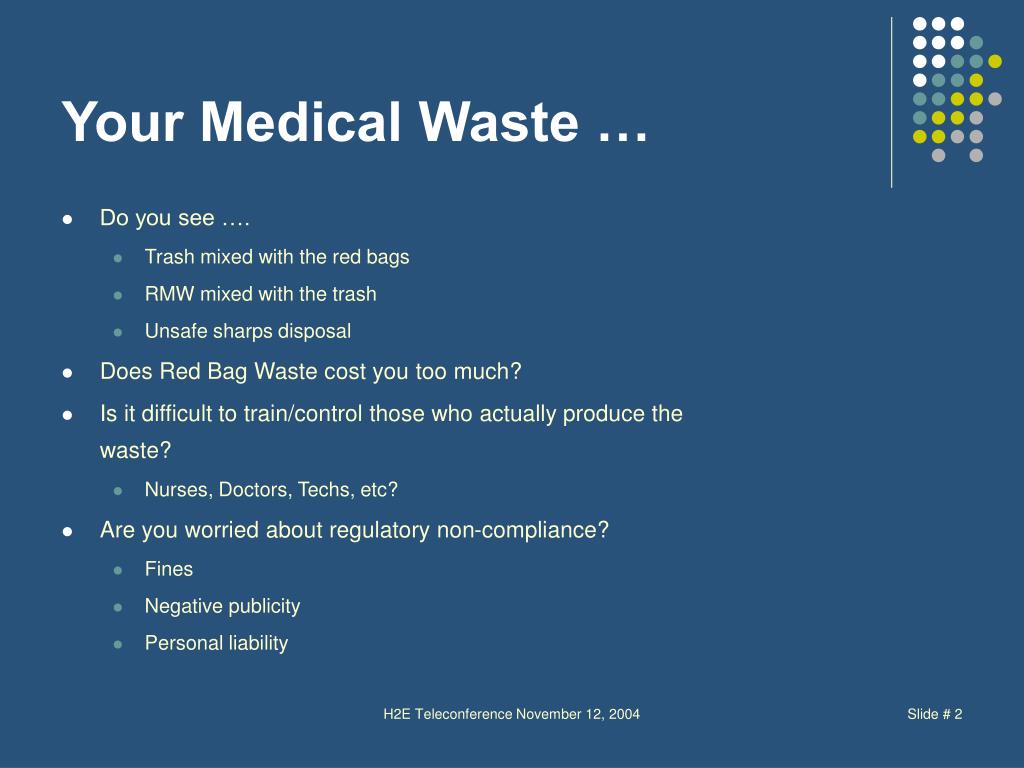 Your Medical Waste …

- Do you see ….
  - Trash mixed with the red bags
  - RMW mixed with the trash
  - Unsafe sharps disposal
- Does Red Bag Waste cost you too much?
- Is it difficult to train/control those who actually produce the waste?
  - Nurses, Doctors, Techs, etc?
- Are you worried about regulatory non-compliance?
  - Fines
  - Negative publicity
  - Personal liability

H2E Teleconference November 12, 2004

Slide # 2